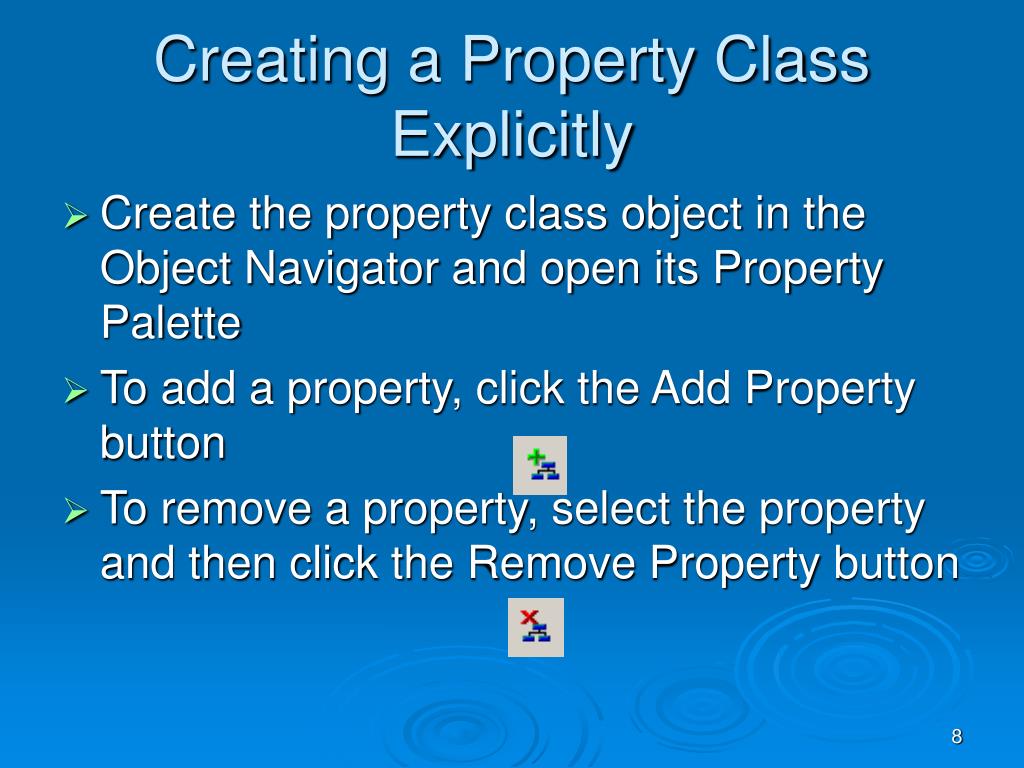 Creating a Property Class Explicitly

➢ Create the property class object in the Object Navigator and open its Property Palette

➢ To add a property, click the Add Property button

➢ To remove a property, select the property and then click the Remove Property button

8